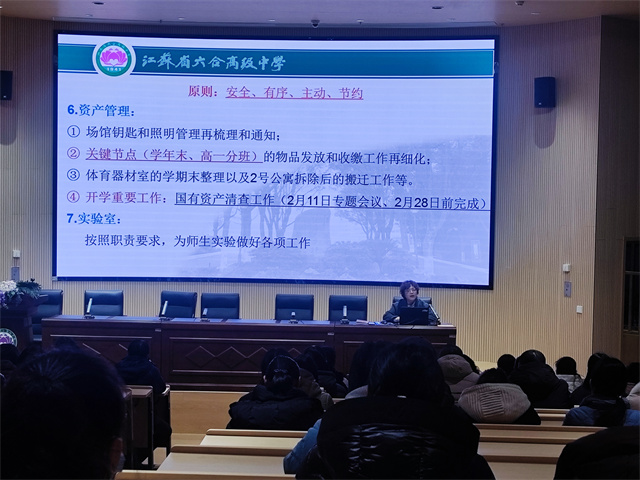 江苏省六合高级中学

原则：安全、有序、主动、节约

6.资产管理：

① 场馆钥匙和照明管理再梳理和通知；

② 关键节点（学年末、高一分班）的物品发放和收缴工作再细化；

③ 体育器材室的学期末整理以及2号公寓拆除后的搬迁工作等。

④ 开学重要工作：国有资产清查工作（2月11日专题会议、2月28日前完成）

7.实验室：

按照职责要求，为师生实验做好各项工作